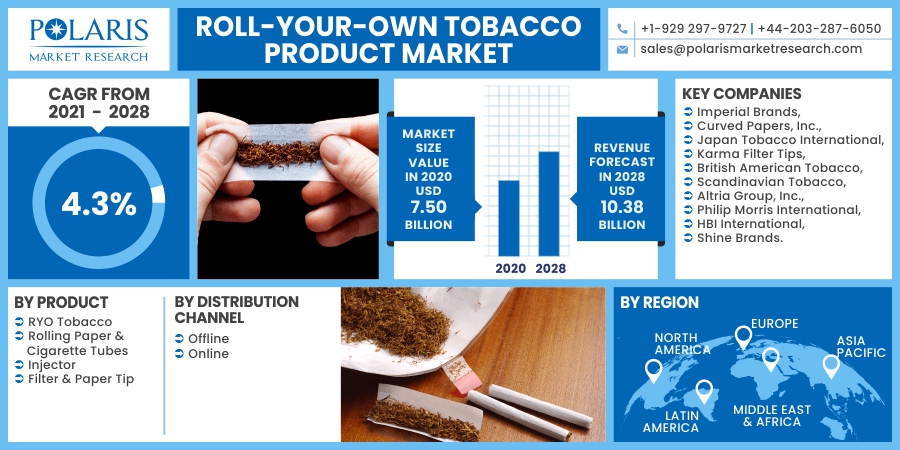 POLARIS
MARKET RESEARCH

ROLL-YOUR-OWN TOBACCO PRODUCT MARKET

+1-929 297-9727 | +44-203-287-6050
sales@polarismarketresearch.com

CAGR FROM 2021 - 2028

4.3%

MARKET SIZE VALUE IN 2020 USD 7.50 BILLION

2020 2028

REVENUE FORECAST IN 2028 USD 10.38 BILLION

KEY COMPANIES
Imperial Brands,
Curved Papers, Inc.,
Japan Tobacco International,
Karma Filter Tips,
British American Tobacco,
Scandinavian Tobacco,
Altria Group, Inc.,
Philip Morris International,
HBI International,
Shine Brands.

BY PRODUCT
RYO Tobacco
Rolling Paper & Cigarette Tubes
Injector
Filter & Paper Tip

BY DISTRIBUTION CHANNEL
Offline
Online

BY REGION
NORTH AMERICA
EUROPE
ASIA PACIFIC
LATIN AMERICA
MIDDLE EAST & AFRICA